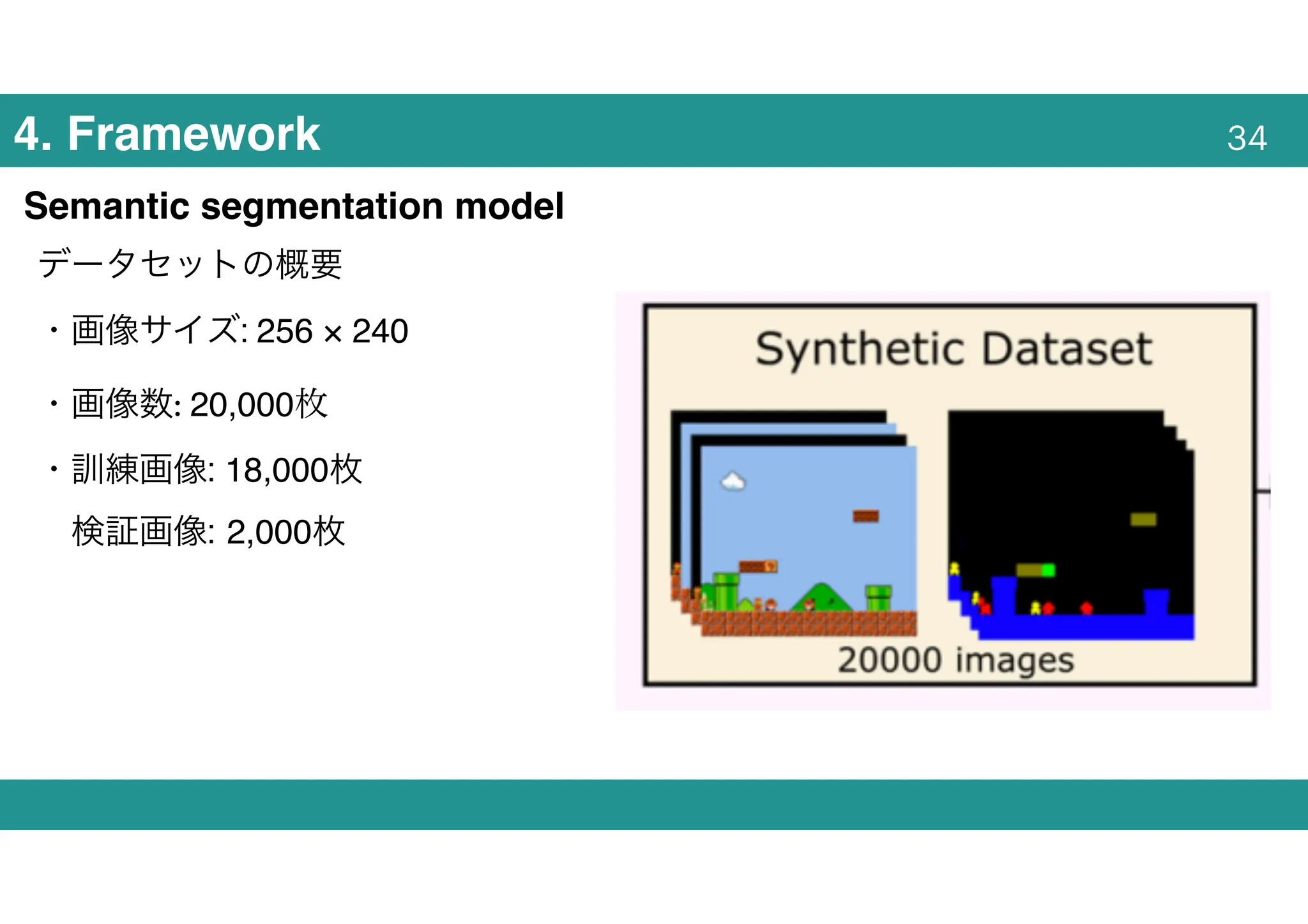 4. Framework

34

Semantic segmentation model

データセットの概要

・画像サイズ: 256 × 240

・画像数: 20,000枚

・訓練画像: 18,000枚
検証画像: 2,000枚

Synthetic Dataset

20000 images